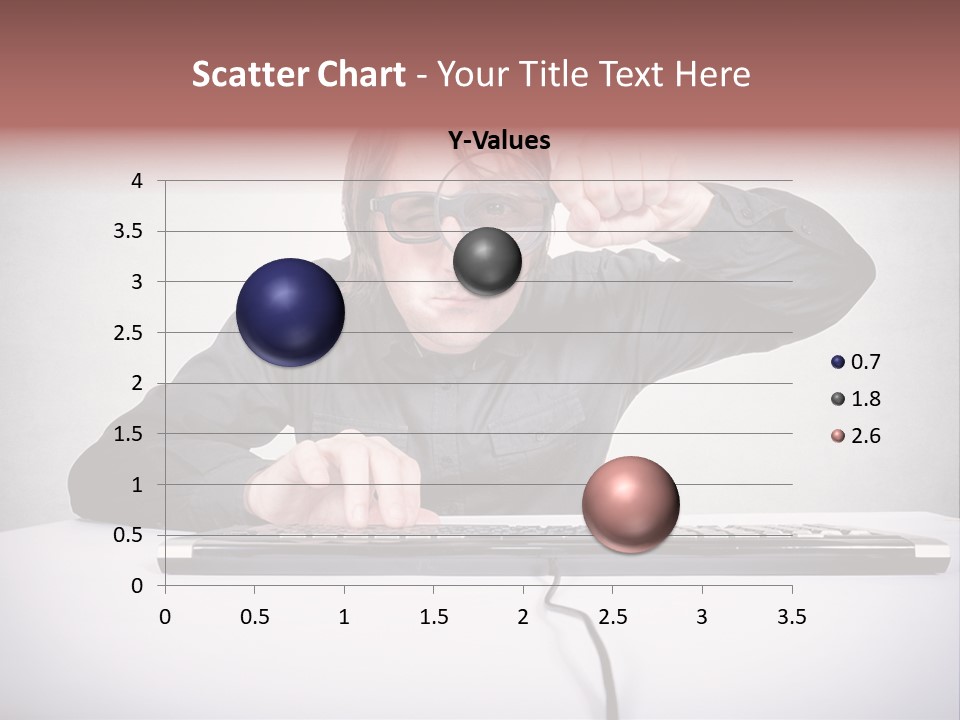 Scatter Chart - Your Title Text Here

Y-Values

4
3.5
3
2.5
2
1.5
1
0.5
0

0 0.5 1 1.5 2 2.5 3 3.5

0.7
1.8
2.6